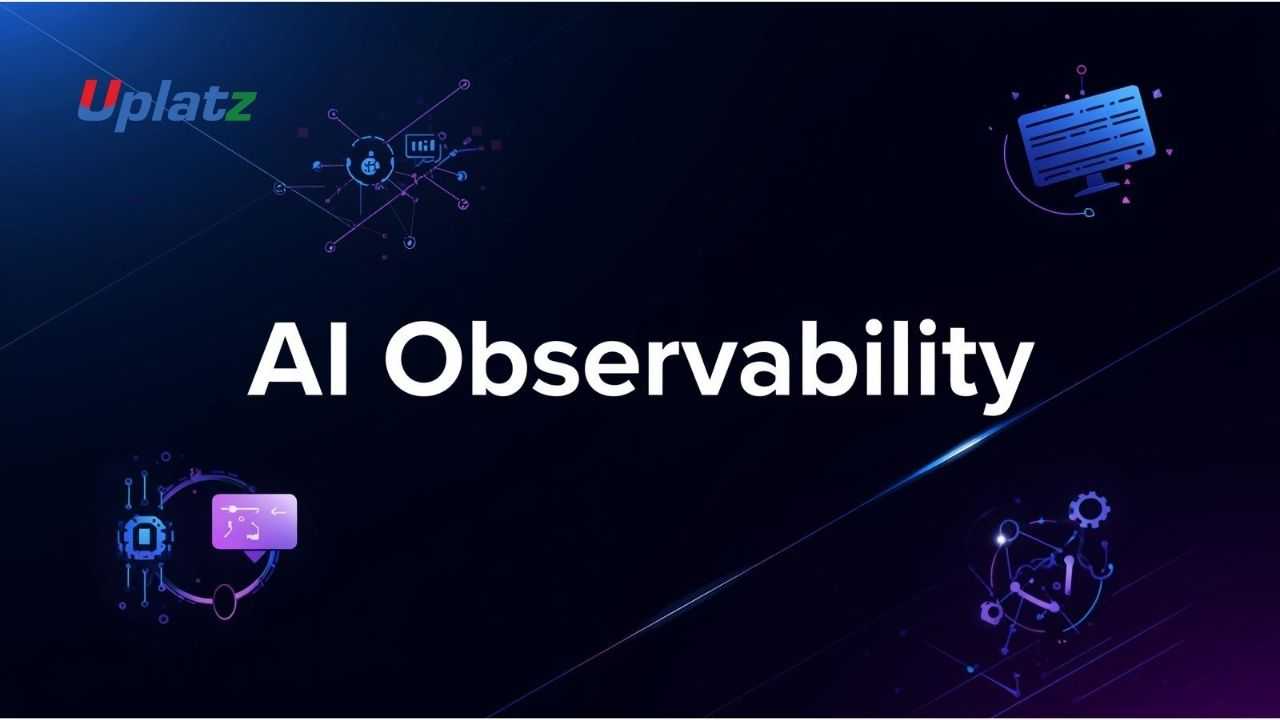 Uplatz

AI Observability